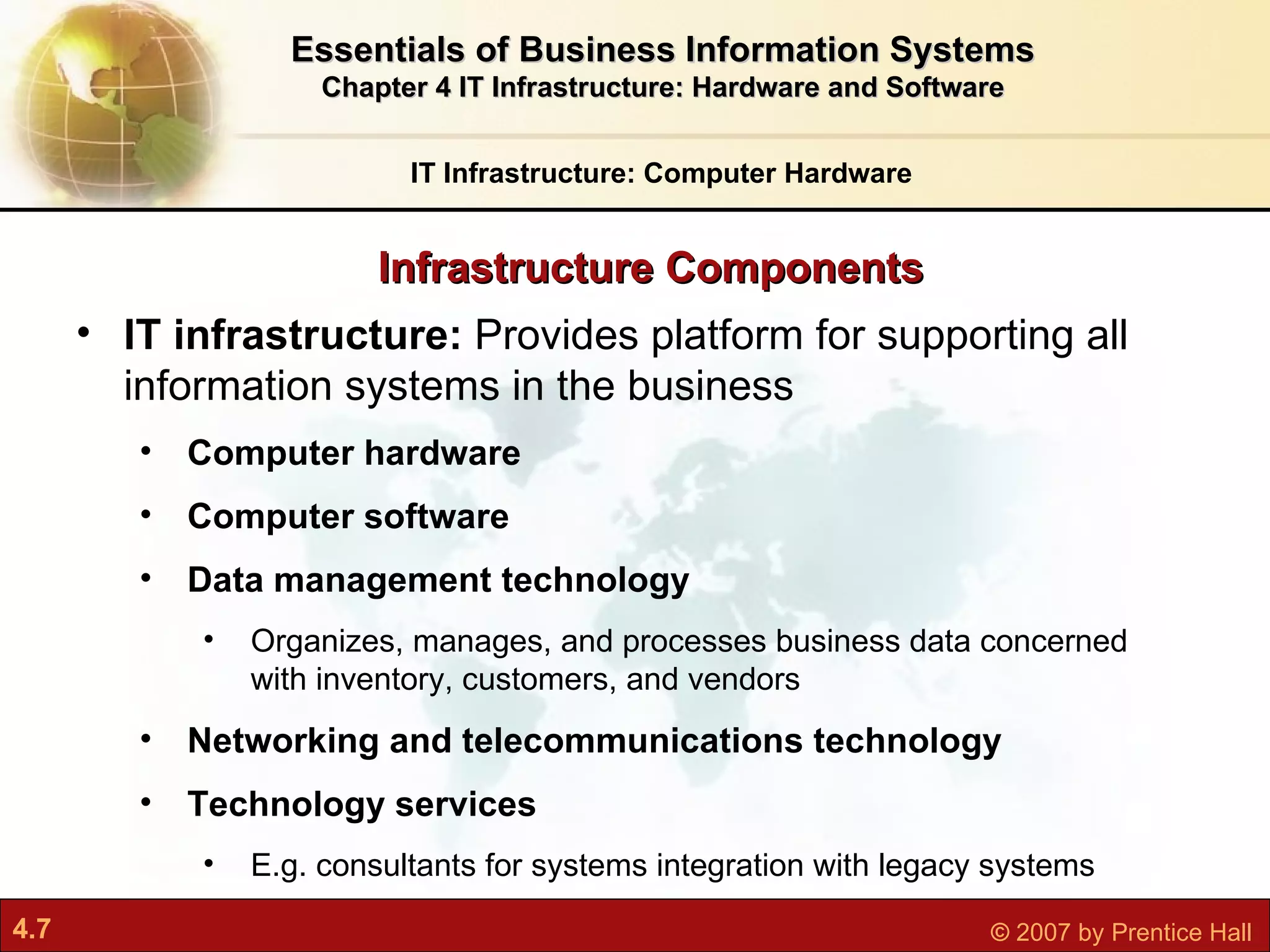 Essentials of Business Information Systems
Chapter 4 IT Infrastructure: Hardware and Software

IT Infrastructure: Computer Hardware

Infrastructure Components

• IT infrastructure: Provides platform for supporting all information systems in the business
  • Computer hardware
  • Computer software
  • Data management technology
    • Organizes, manages, and processes business data concerned with inventory, customers, and vendors
  • Networking and telecommunications technology
  • Technology services
    • E.g. consultants for systems integration with legacy systems

4.7

© 2007 by Prentice Hall